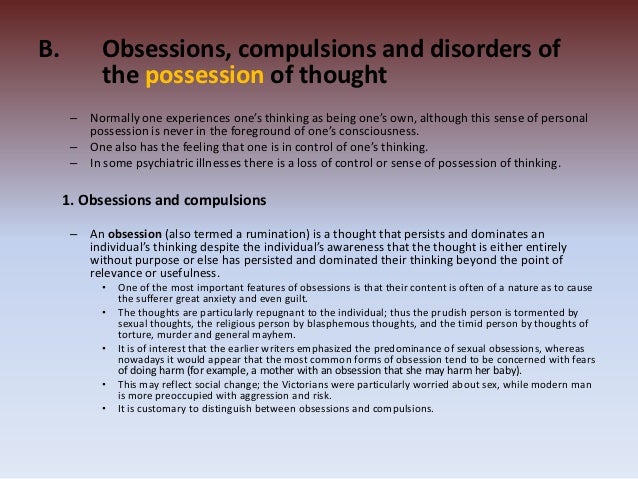 B. Obsessions, compulsions and disorders of the possession of thought

– Normally one experiences one's thinking as being one's own, although this sense of personal possession is never in the foreground of one's consciousness.
– One also has the feeling that one is in control of one's thinking.
– In some psychiatric illnesses there is a loss of control or sense of possession of thinking.

1. Obsessions and compulsions

– An obsession (also termed a rumination) is a thought that persists and dominates an individual's thinking despite the individual's awareness that the thought is either entirely without purpose or else has persisted and dominated their thinking beyond the point of relevance or usefulness.
• One of the most important features of obsessions is that their content is often of a nature as to cause the sufferer great anxiety and even guilt.
• The thoughts are particularly repugnant to the individual; thus the prudish person is tormented by sexual thoughts, the religious person by blasphemous thoughts, and the timid person by thoughts of torture, murder and general mayhem.
• It is of interest that the earlier writers emphasized the predominance of sexual obsessions, whereas nowadays it would appear that the most common forms of obsession tend to be concerned with fears of doing harm (for example, a mother with an obsession that she may harm her baby).
• This may reflect social change; the Victorians were particularly worried about sex, while modern man is more preoccupied with aggression and risk.
• It is customary to distinguish between obsessions and compulsions.